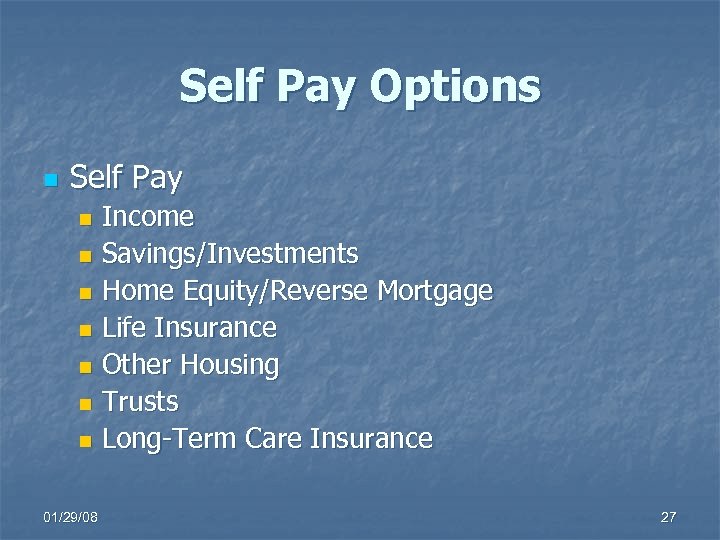 Self Pay Options

- Self Pay
  - Income
  - Savings/Investments
  - Home Equity/Reverse Mortgage
  - Life Insurance
  - Other Housing
  - Trusts
  - Long-Term Care Insurance

01/29/08

27